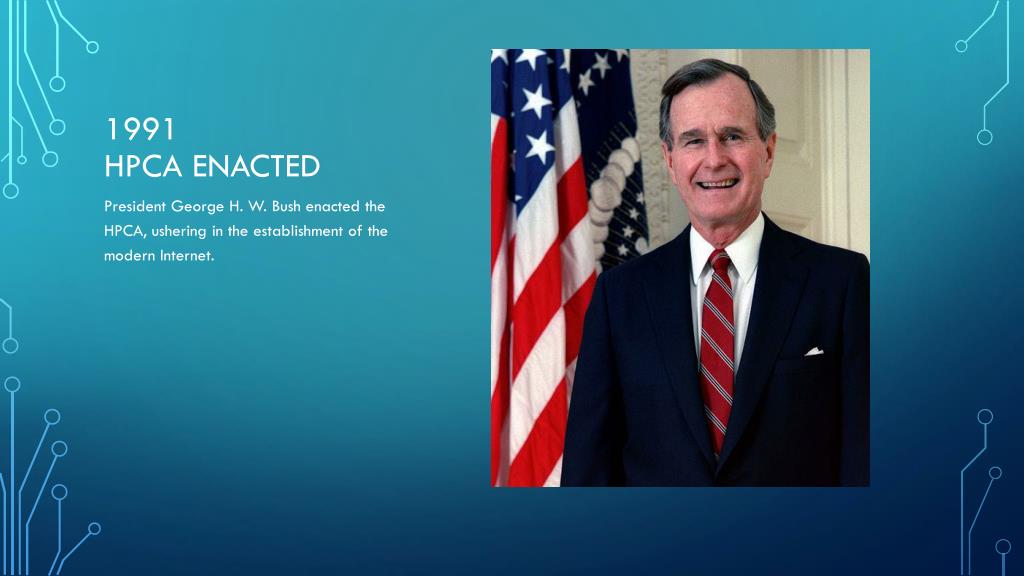 1991
HPCA ENACTED

President George H. W. Bush enacted the HPCA, ushering in the establishment of the modern Internet.